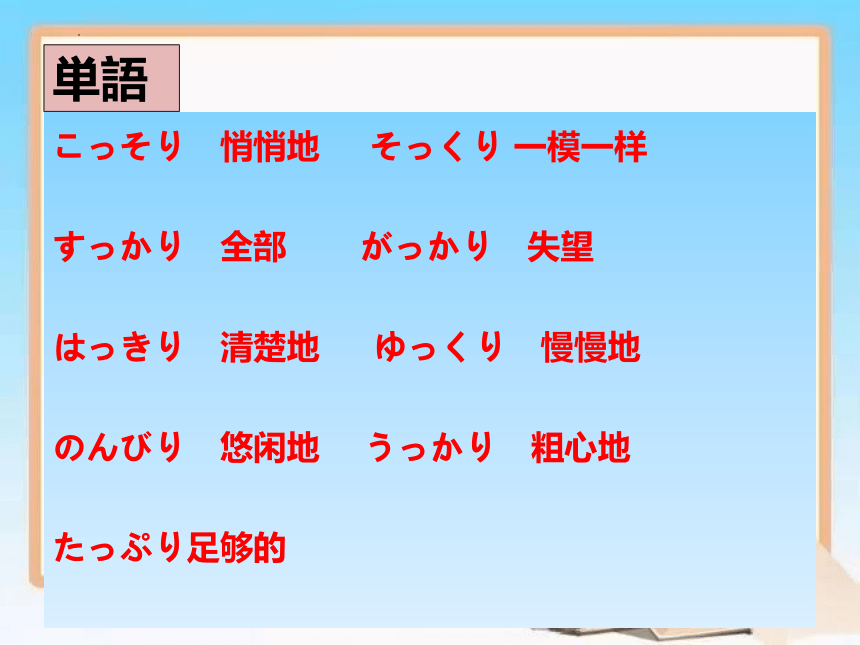 単語

こっそり　悄悄地　そっくり 一模一样

すっかり　全部　がっかり　失望

はっきり　清楚地　ゆっくり　慢慢地

のんびり　悠闲地　うっかり　粗心地

たっぷり足够的